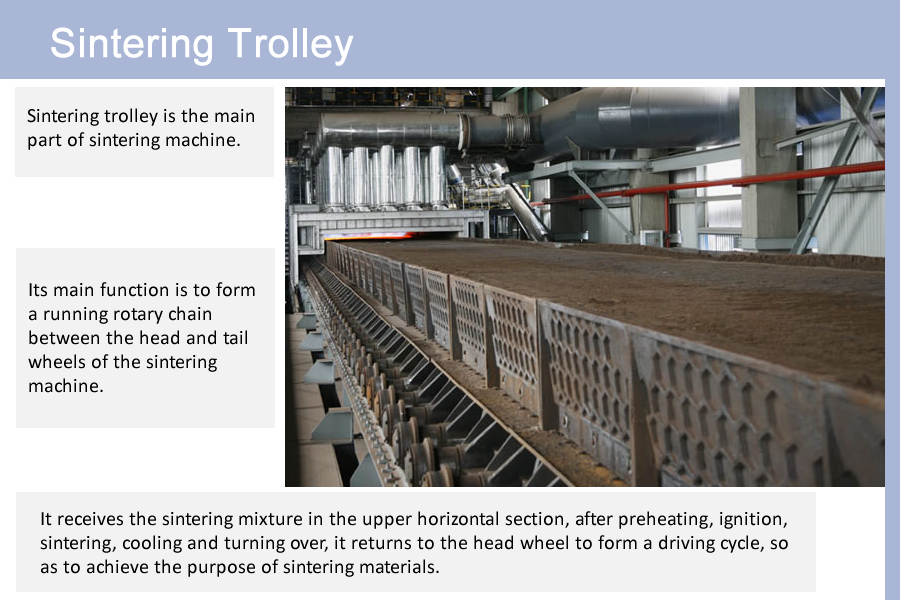 Sintering Trolley

Sintering trolley is the main part of sintering machine.

Its main function is to form a running rotary chain between the head and tail wheels of the sintering machine.

It receives the sintering mixture in the upper horizontal section, after preheating, ignition, sintering, cooling and turning over, it returns to the head wheel to form a driving cycle, so as to achieve the purpose of sintering materials.